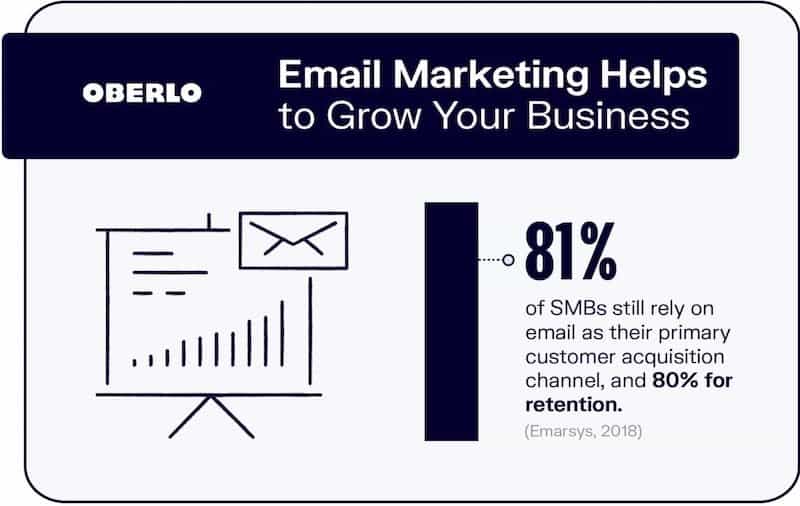 OBERLO

Email Marketing Helps to Grow Your Business

81%

of SMBs still rely on email as their primary customer acquisition channel, and 80% for retention.

(Emarsys, 2018)